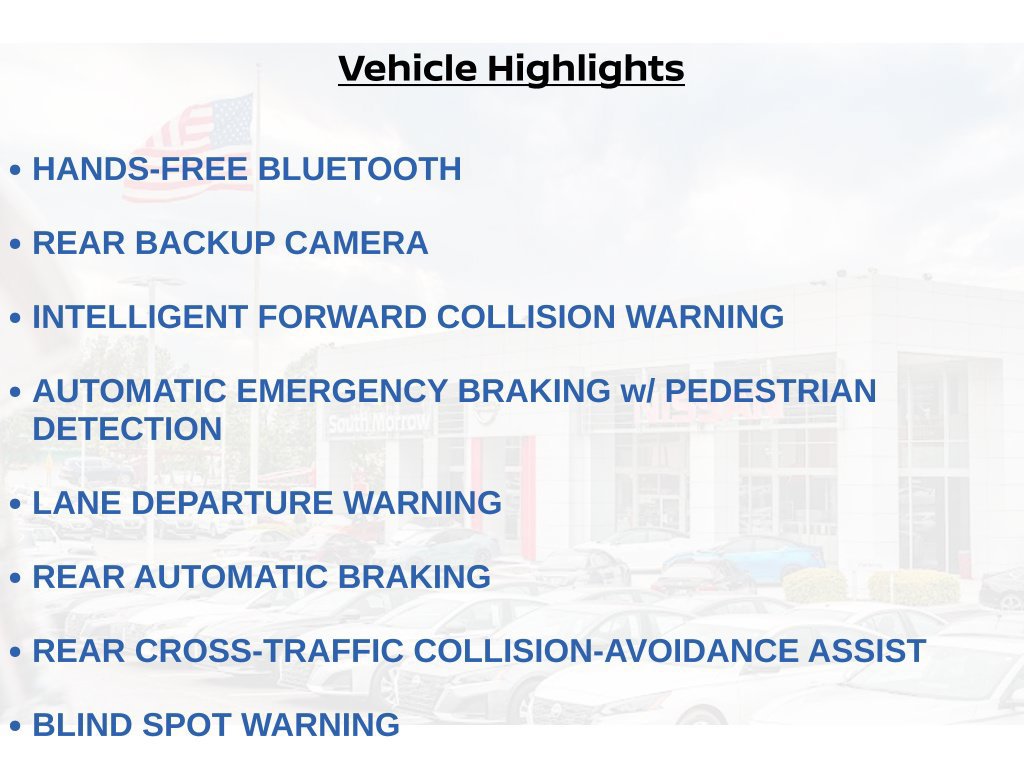 Vehicle Highlights

• HANDS-FREE BLUETOOTH

• REAR BACKUP CAMERA

• INTELLIGENT FORWARD COLLISION WARNING

• AUTOMATIC EMERGENCY BRAKING w/ PEDESTRIAN DETECTION

• LANE DEPARTURE WARNING

• REAR AUTOMATIC BRAKING

• REAR CROSS-TRAFFIC COLLISION-AVOIDANCE ASSIST

• BLIND SPOT WARNING